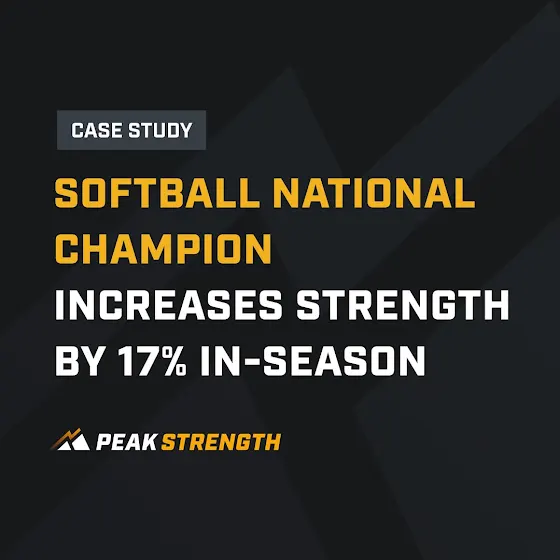 CASE STUDY

SOFTBALL NATIONAL CHAMPION INCREASES STRENGTH BY 17% IN-SEASON

PEAK STRENGTH